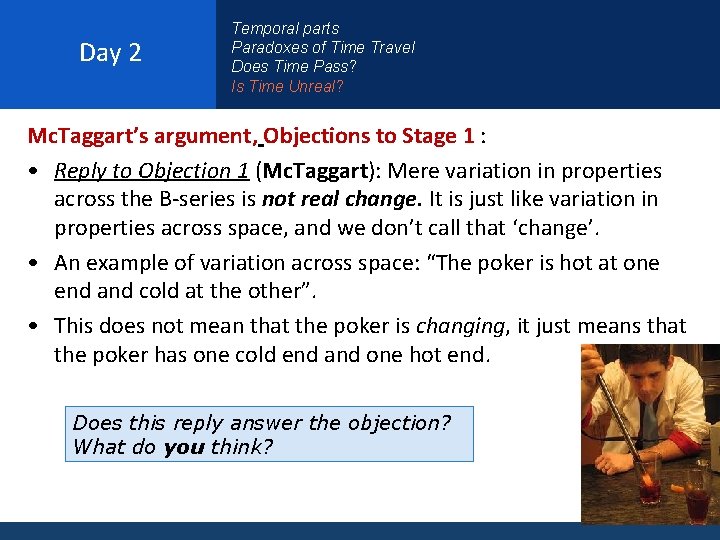 Day 2

Temporal parts
Paradoxes of Time Travel
Does Time Pass?
Is Time Unreal?

McTaggart's argument, Objections to Stage 1 :

• Reply to Objection 1 (McTaggart): Mere variation in properties across the B-series is not real change. It is just like variation in properties across space, and we don't call that 'change'.
• An example of variation across space: "The poker is hot at one end and cold at the other".
• This does not mean that the poker is changing, it just means that the poker has one cold end and one hot end.

Does this reply answer the objection?
What do you think?